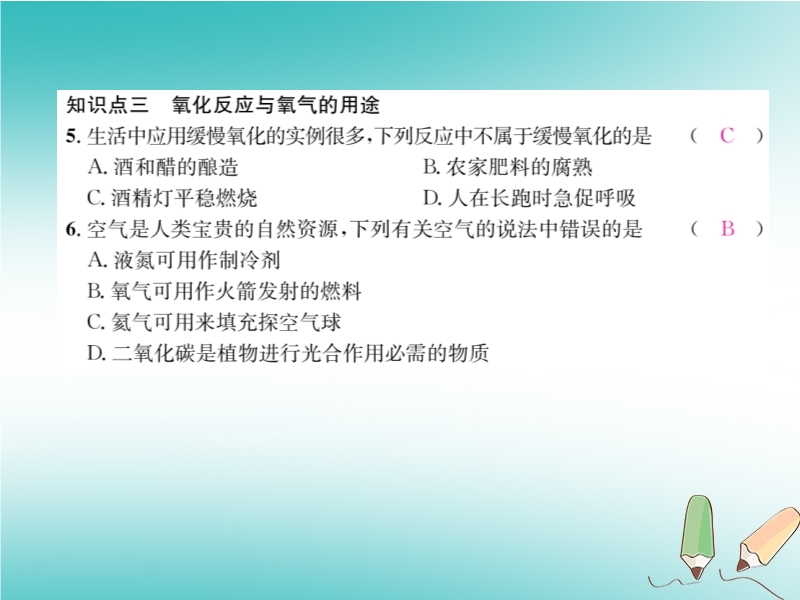 知识点三　氧化反应与氧气的用途

5. 生活中应用缓慢氧化的实例很多，下列反应中不属于缓慢氧化的是　（ C ）

A. 酒和醋的酿造　　B. 农家肥料的腐熟

C. 酒精灯平稳燃烧　　D. 人在长跑时急促呼吸

6. 空气是人类宝贵的自然资源，下列有关空气的说法中错误的是　（ B ）

A. 液氮可用作制冷剂

B. 氧气可用作火箭发射的燃料

C. 氦气可用来填充探空气球

D. 二氧化碳是植物进行光合作用必需的物质